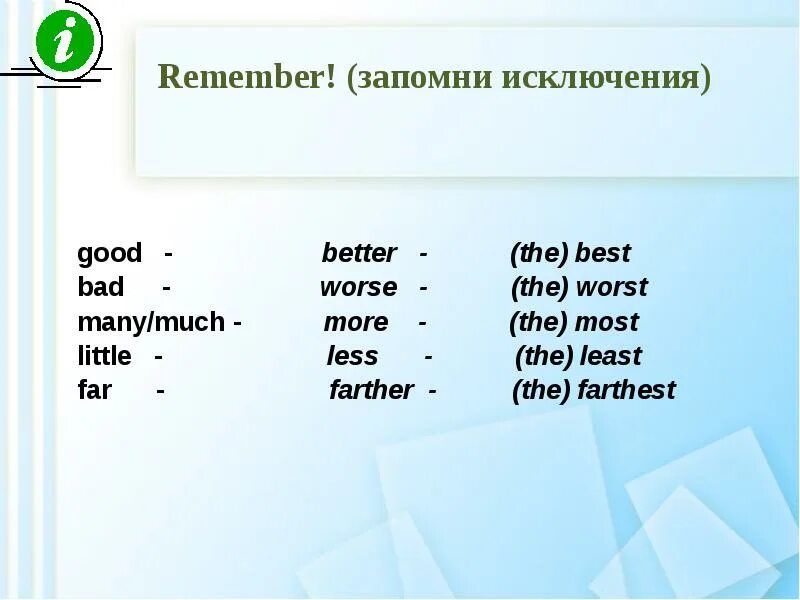 i

Remember! (запомни исключения)

good - better - (the) best
bad - worse - (the) worst
many/much - more - (the) most
little - less - (the) least
far - farther - (the) farthest